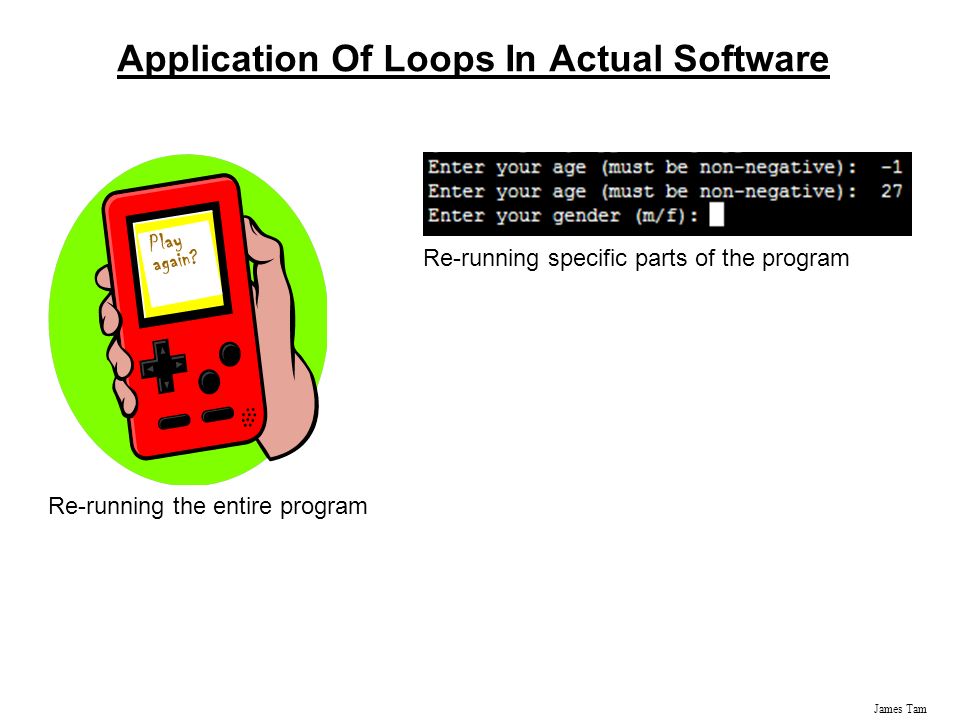 Application Of Loops In Actual Software

Play again?

Re-running the entire program

Enter your age (must be non-negative): -1
Enter your age (must be non-negative): 27
Enter your gender (m/f):

Re-running specific parts of the program

James Tam